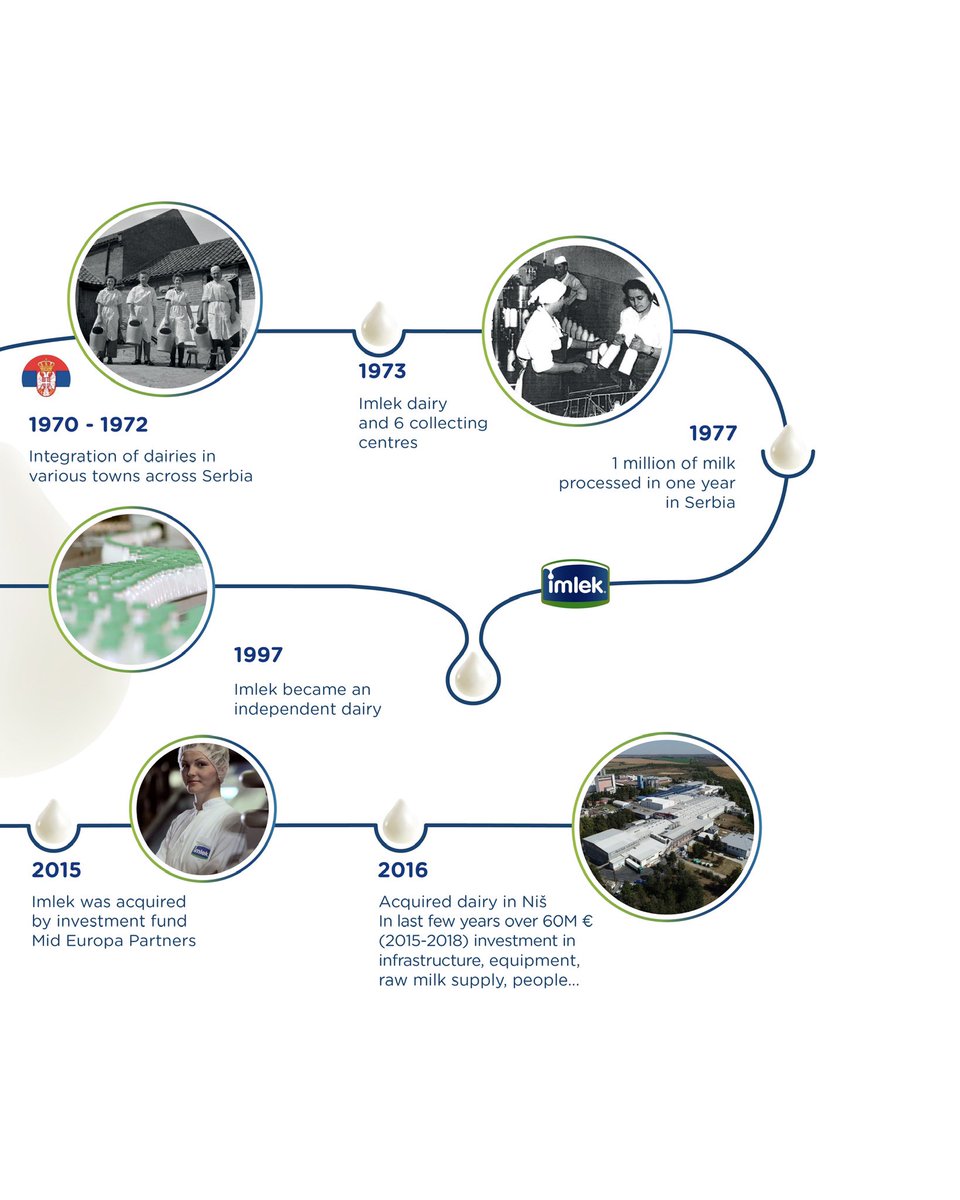 1970 - 1972

Integration of dairies in various towns across Serbia

1973

Imlek dairy and 6 collecting centres

1977

1 million of milk processed in one year in Serbia

imlek

1997

Imlek became an independent dairy

imlek

2015

Imlek was acquired by investment fund Mid Europa Partners

2016

Acquired dairy in Niš
In last few years over 60M € (2015-2018) investment in infrastructure, equipment, raw milk supply, people...